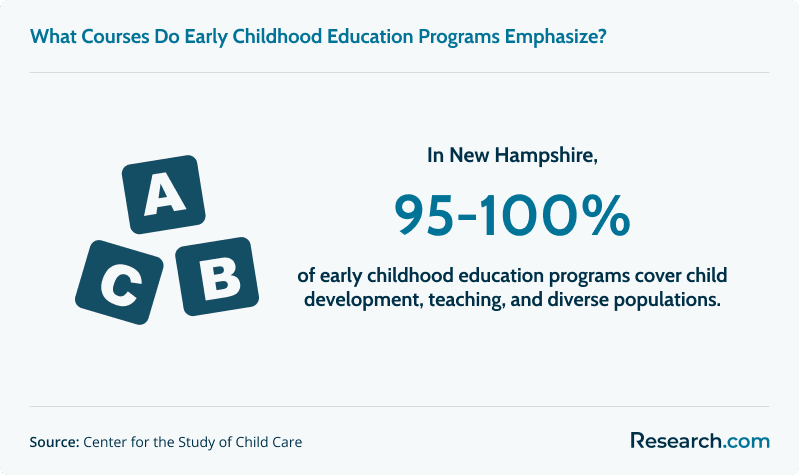 What Courses Do Early Childhood Education Programs Emphasize?

A
C
B

In New Hampshire,

95-100%

of early childhood education programs cover child development, teaching, and diverse populations.

Source: Center for the Study of Child Care

Research.com